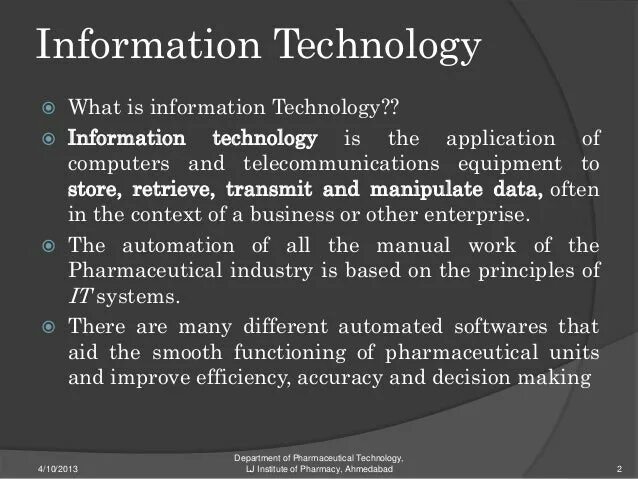 Information Technology

What is information Technology??

Information technology is the application of computers and telecommunications equipment to store, retrieve, transmit and manipulate data, often in the context of a business or other enterprise.

The automation of all the manual work of the Pharmaceutical industry is based on the principles of IT systems.

There are many different automated softwares that aid the smooth functioning of pharmaceutical units and improve efficiency, accuracy and decision making

4/10/2013

Department of Pharmaceutical Technology, LJ Institute of Pharmacy, Ahmedabad

2